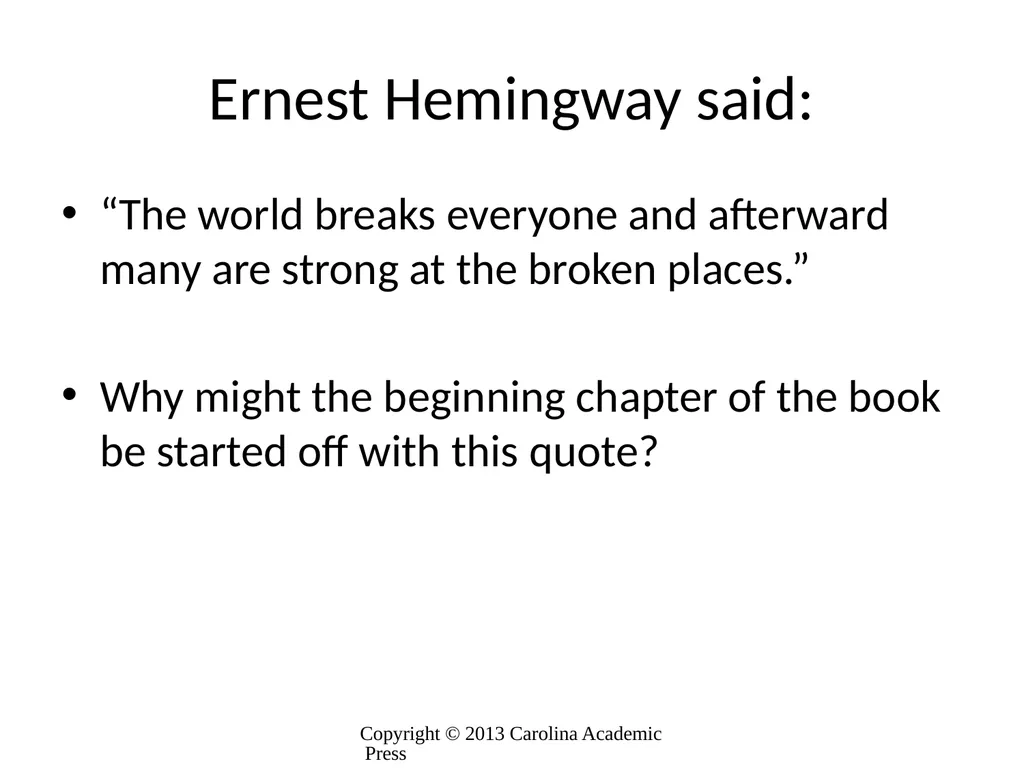 Ernest Hemingway said:

• “The world breaks everyone and afterward many are strong at the broken places.”

• Why might the beginning chapter of the book be started off with this quote?

Copyright © 2013 Carolina Academic Press